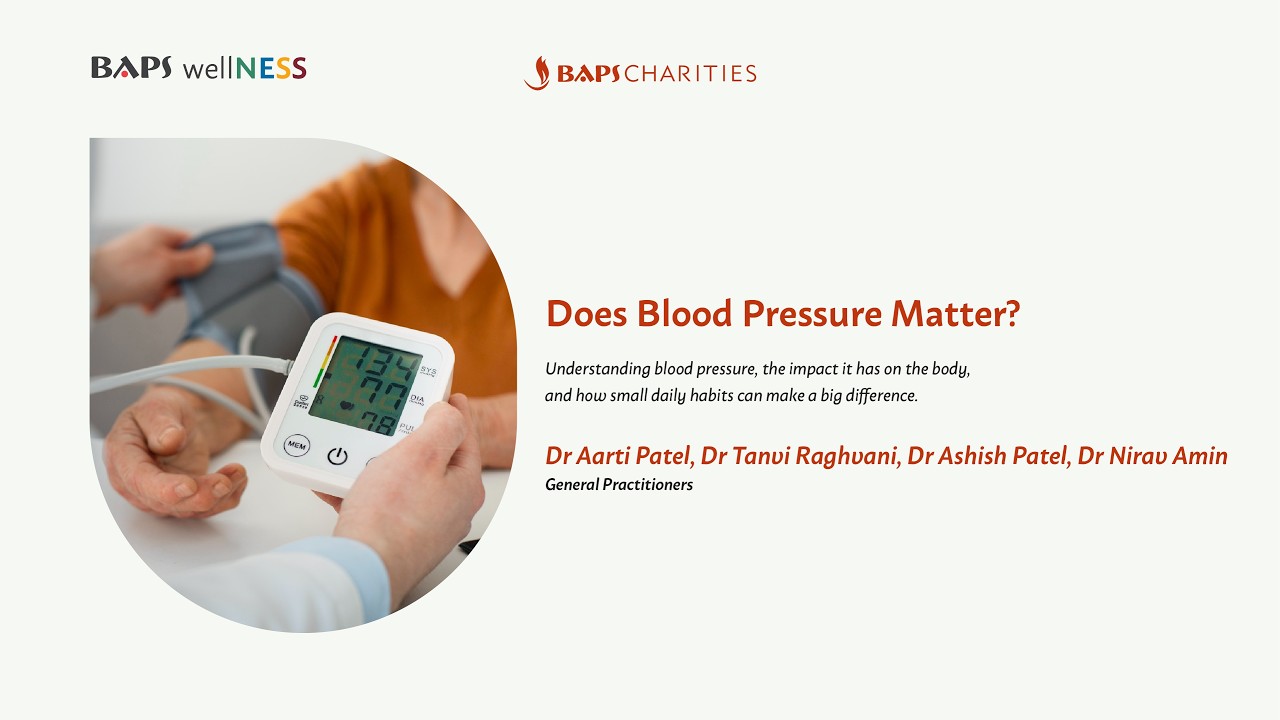 BAPS wellNESS

BAPS CHARITIES

134
77
78
SYS
DIA
PUL
MEM

Does Blood Pressure Matter?

Understanding blood pressure, the impact it has on the body, and how small daily habits can make a big difference.

Dr Aarti Patel, Dr Tanvi Raghvani, Dr Ashish Patel, Dr Nirav Amin
General Practitioners